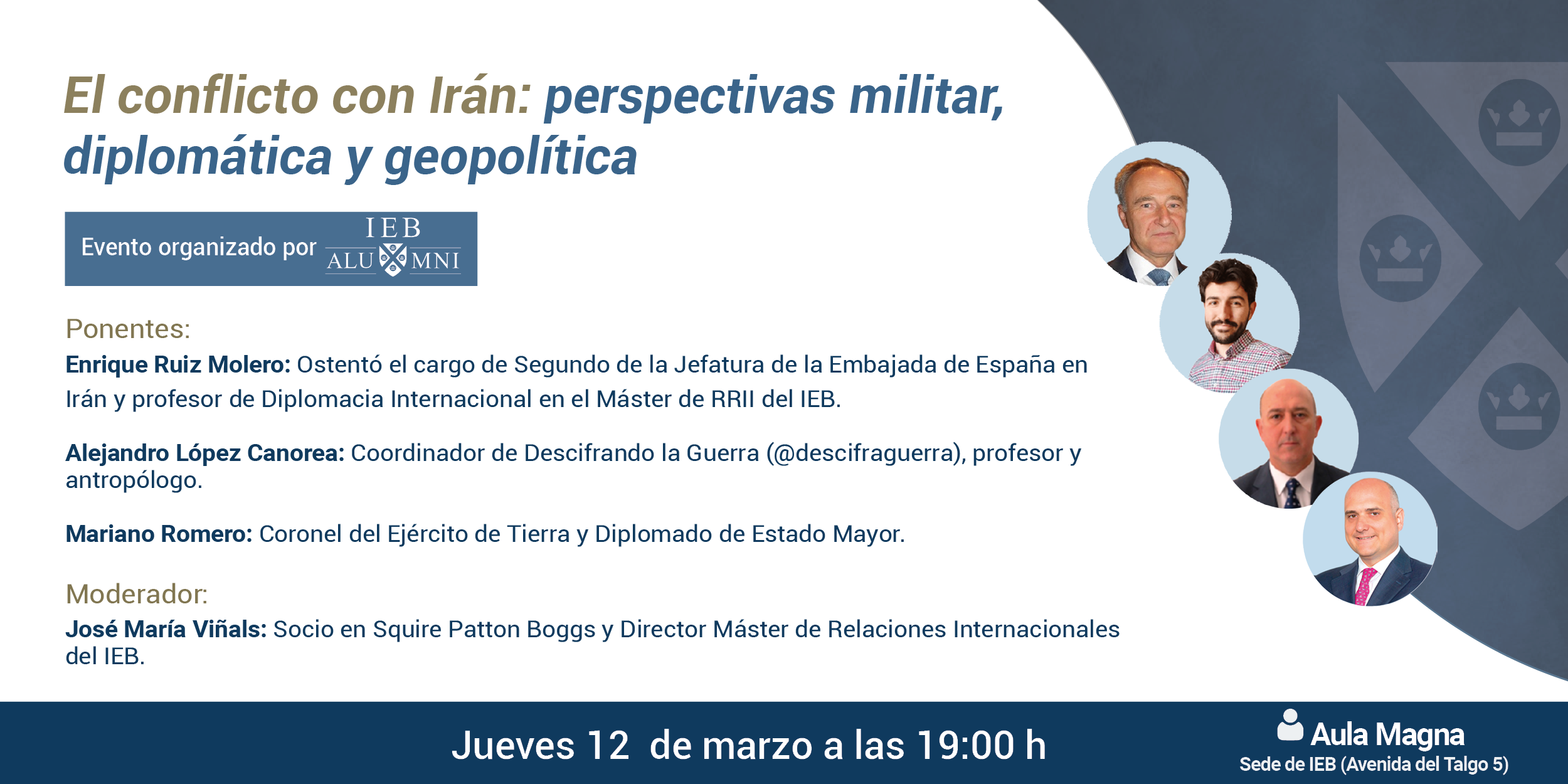 El conflicto con Irán: perspectivas militar, diplomática y geopolítica

Evento organizado por IEB ALUMNI

Ponentes:
Enrique Ruiz Molero: Ostentó el cargo de Segundo de la Jefatura de la Embajada de España en Irán y profesor de Diplomacia Internacional en el Máster de RRII del IEB.

Alejandro López Canorea: Coordinador de Descifrando la Guerra (@descifraguerra), profesor y antropólogo.

Mariano Romero: Coronel del Ejército de Tierra y Diplomado de Estado Mayor.

Moderador:
José María Viñals: Socio en Squire Patton Boggs y Director Máster de Relaciones Internacionales del IEB.

Jueves 12 de marzo a las 19:00 h

Aula Magna
Sede de IEB (Avenida del Talgo 5)